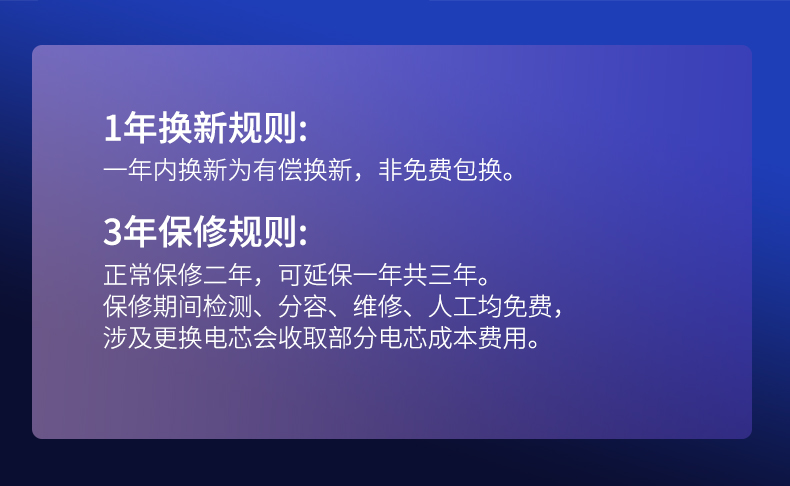 1年换新规则:
一年内换新为有偿换新，非免费包换。

3年保修规则:
正常保修二年，可延保一年共三年。
保修期间检测、分容、维修、人工均免费，
涉及更换电芯会收取部分电芯成本费用。